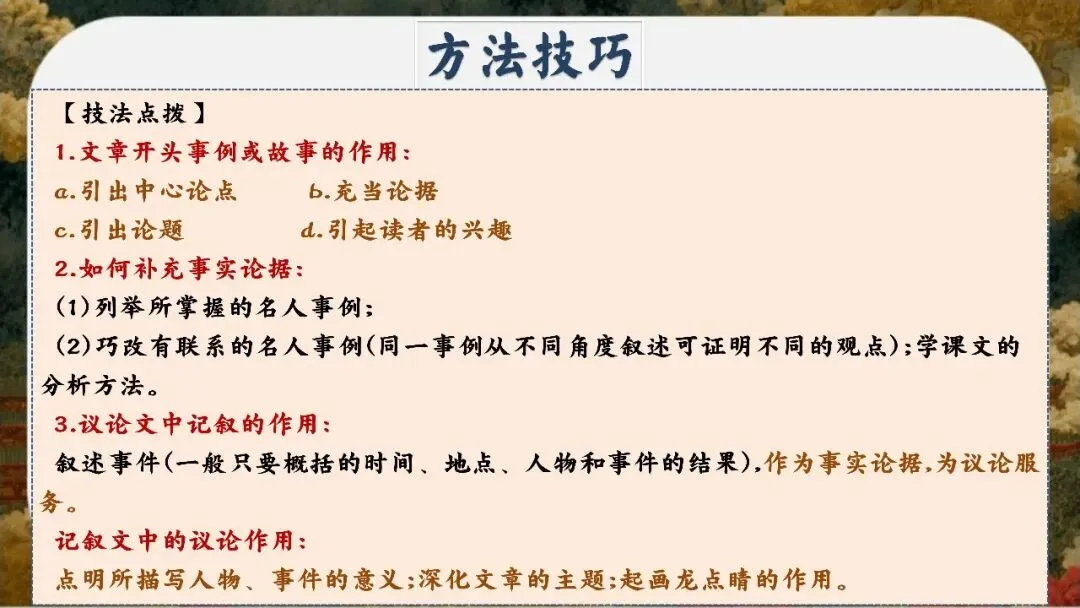 方法技巧

【技法点拨】

1.文章开头事例或故事的作用：

a.引出中心论点　　b.充当论据

c.引出论题　　d.引起读者的兴趣

2.如何补充事实论据：

(1)列举所掌握的名人事例；

(2)巧改有联系的名人事例(同一事例从不同角度叙述可证明不同的观点)；学课文的分析方法。

3.议论文中记叙的作用：

叙述事件(一般只要概括的时间、地点、人物和事件的结果),作为事实论据,为议论服务。

记叙文中的议论作用：

点明所描写人物、事件的意义；深化文章的主题；起画龙点睛的作用。